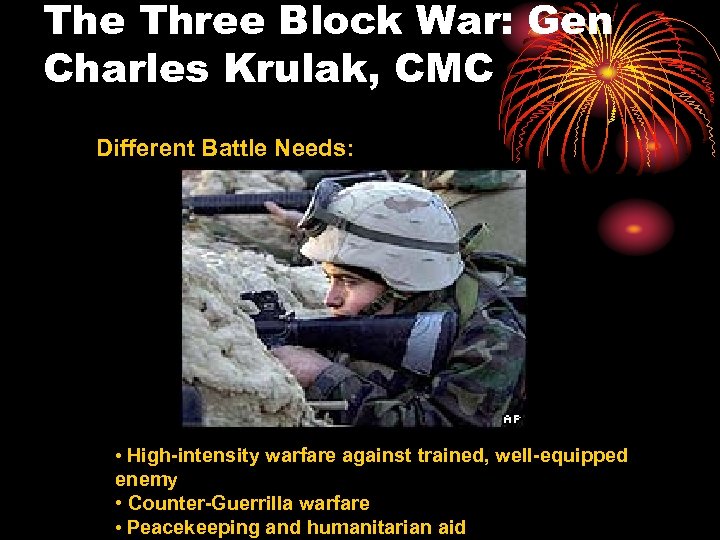 The Three Block War: Gen Charles Krulak, CMC

Different Battle Needs:

AP

• High-intensity warfare against trained, well-equipped enemy
• Counter-Guerrilla warfare
• Peacekeeping and humanitarian aid